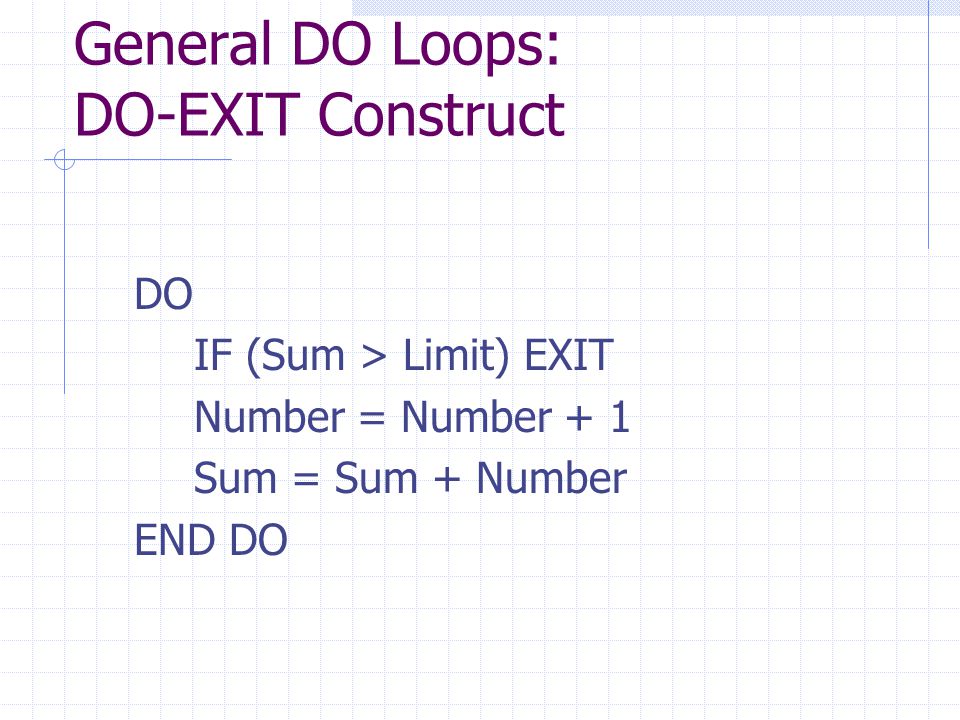 General DO Loops:
DO-EXIT Construct

DO
IF (Sum > Limit) EXIT
Number = Number + 1
Sum = Sum + Number
END DO